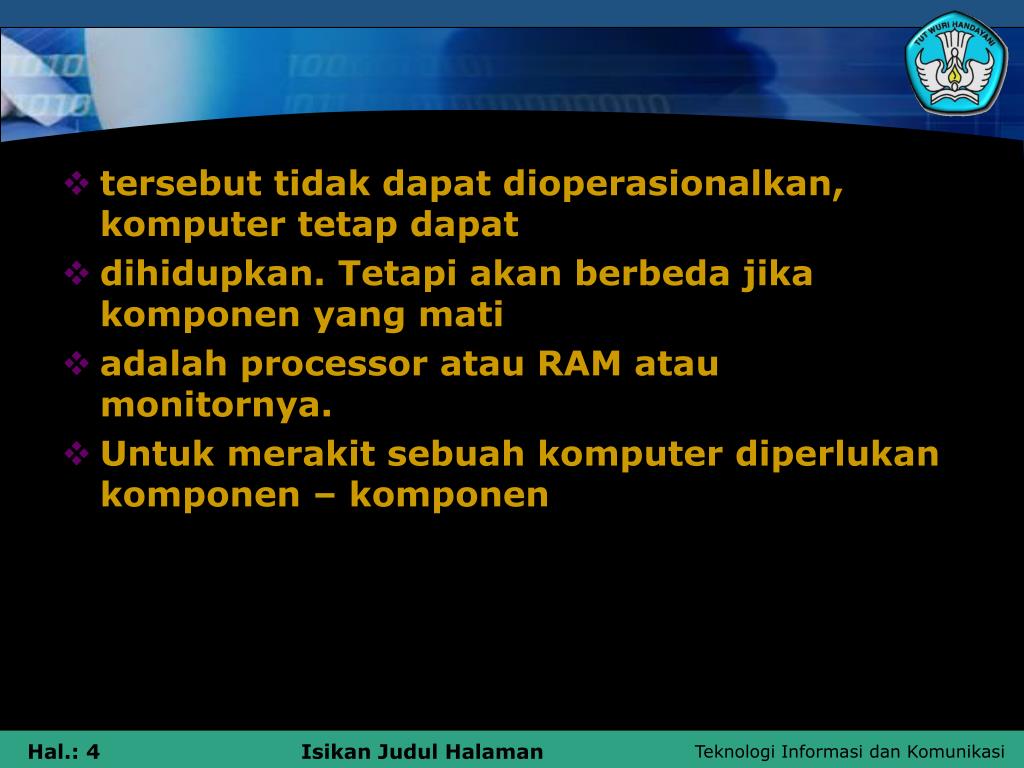 TUT WURI HANDAYANI

❖ tersebut tidak dapat dioperasionalkan, komputer tetap dapat

❖ dihidupkan. Tetapi akan berbeda jika komponen yang mati

❖ adalah processor atau RAM atau monitornya.

❖ Untuk merakit sebuah komputer diperlukan komponen – komponen

Hal.: 4

Isikan Judul Halaman

Teknologi Informasi dan Komunikasi